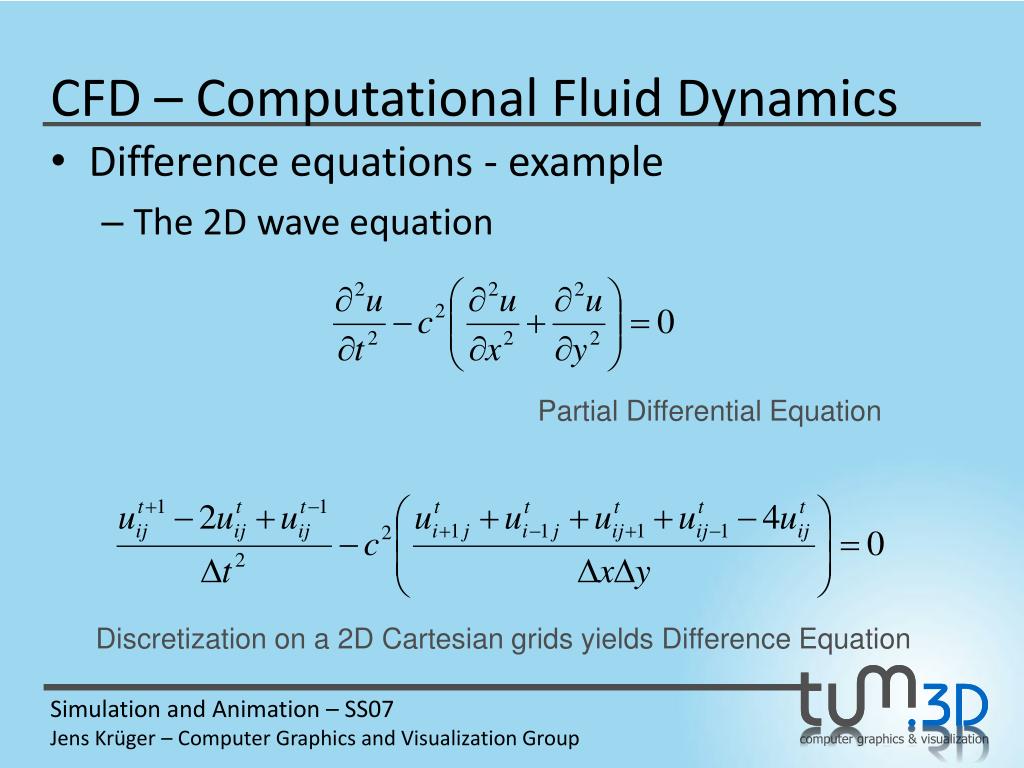 CFD – Computational Fluid Dynamics

• Difference equations - example

– The 2D wave equation

$\frac{\partial^2 u}{\partial t^2} - c^2 \left( \frac{\partial^2 u}{\partial x^2} + \frac{\partial^2 u}{\partial y^2} \right) = 0$

Partial Differential Equation

$\frac{u_{ij}^{t+1} - 2u_{ij}^{t} + u_{ij}^{t-1}}{\Delta t^2} - c^2 \left( \frac{u_{i+1j}^{t} + u_{i-1j}^{t} + u_{ij+1}^{t} + u_{ij-1}^{t} - 4u_{ij}^{t}}{\Delta x \Delta y} \right) = 0$

Discretization on a 2D Cartesian grids yields Difference Equation

Simulation and Animation – SS07
Jens Krüger – Computer Graphics and Visualization Group

tum.3D
computer graphics & visualization